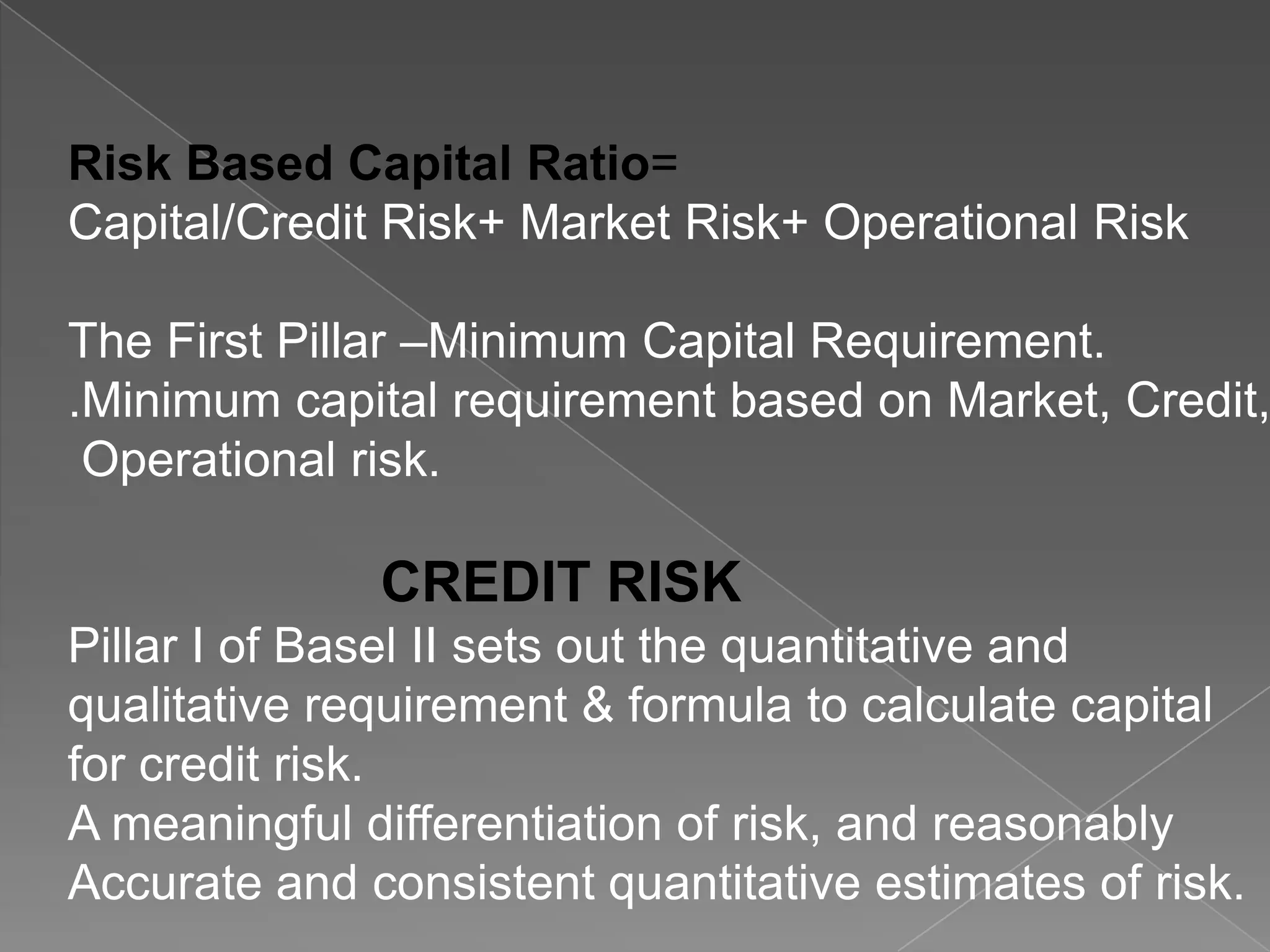 Risk Based Capital Ratio=
Capital/Credit Risk+ Market Risk+ Operational Risk

The First Pillar –Minimum Capital Requirement.
.Minimum capital requirement based on Market, Credit, Operational risk.

CREDIT RISK
Pillar I of Basel II sets out the quantitative and qualitative requirement & formula to calculate capital for credit risk.
A meaningful differentiation of risk, and reasonably Accurate and consistent quantitative estimates of risk.